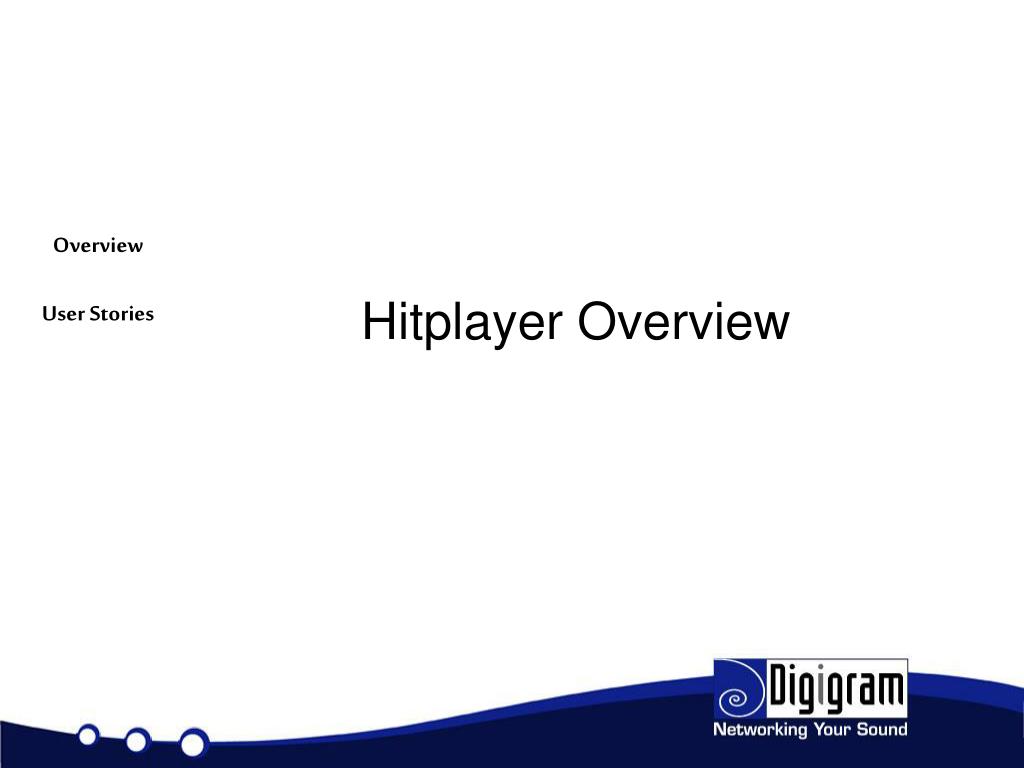 Overview

User Stories

Hitplayer Overview

Digigram
Networking Your Sound